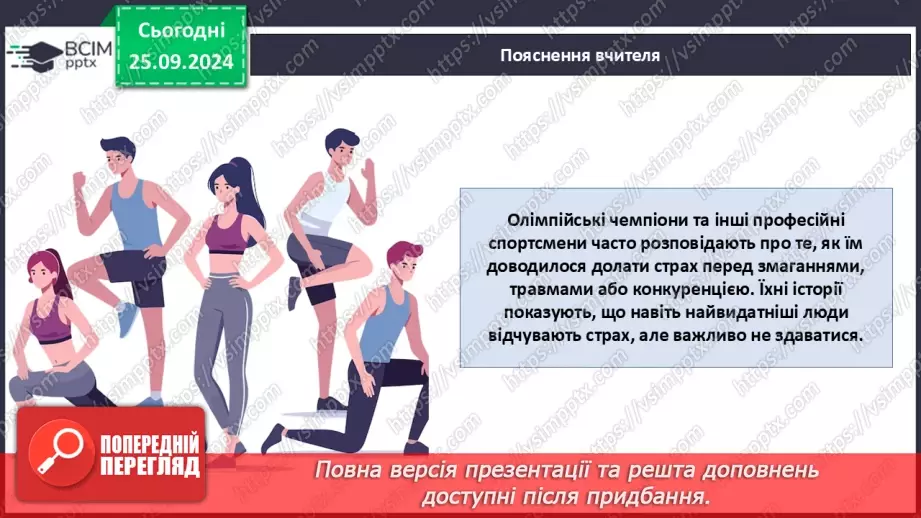 ВСІМ pptx

Сьогодні 25.09.2024

Пояснення вчителя

Олімпійські чемпіони та інші професійні спортсмени часто розповідають про те, як їм доводилося долати страх перед змаганнями, травмами або конкуренцією. Їхні історії показують, що навіть найвидатніші люди відчувають страх, але важливо не здаватися.

ПОПЕРЕДНІЙ ПЕРЕГЛЯД

Повна версія презентації та решта доповнень доступні після придбання.

https://vsimpptx.com